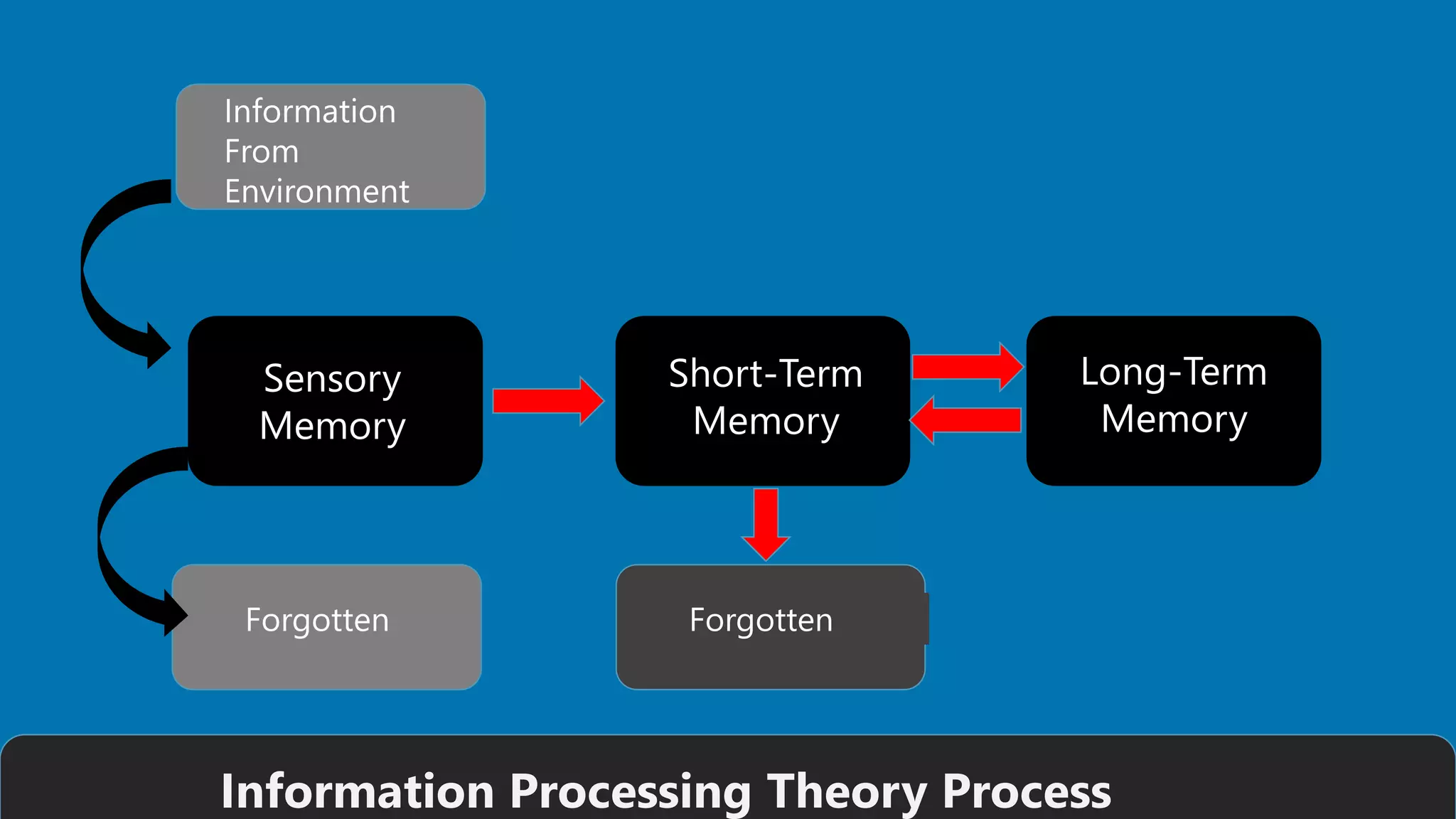 Information From Environment

Sensory Memory

Short-Term Memory

Long-Term Memory

Forgotten

Forgotten

Information Processing Theory Process